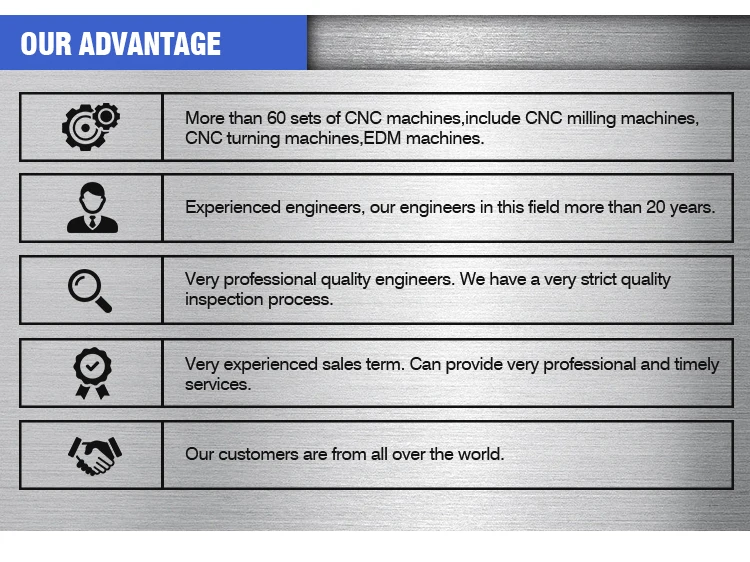 OUR ADVANTAGE

More than 60 sets of CNC machines,include CNC milling machines, CNC turning machines,EDM machines.

Experienced engineers, our engineers in this field more than 20 years.

Very professional quality engineers. We have a very strict quality inspection process.

Very experienced sales term. Can provide very professional and timely services.

Our customers are from all over the world.